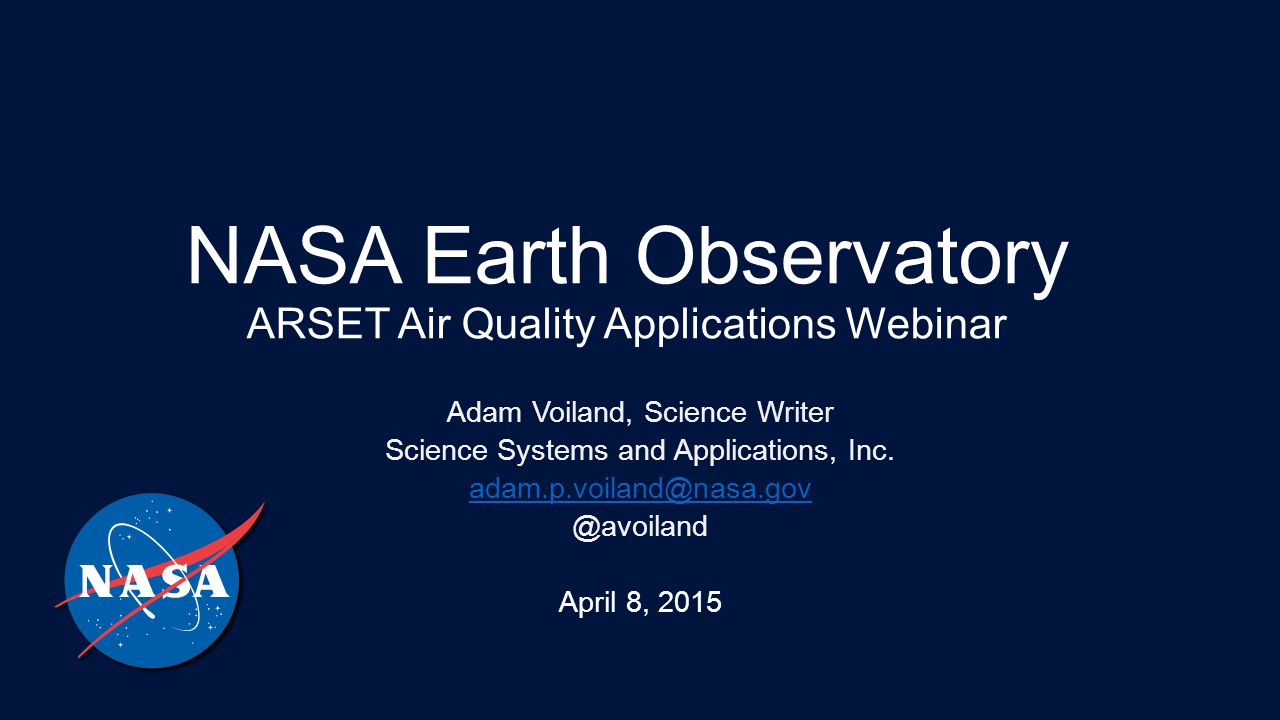 NASA Earth Observatory
ARSET Air Quality Applications Webinar

Adam Voiland, Science Writer
Science Systems and Applications, Inc.
adam.p.voiland@nasa.gov
@avoiland

April 8, 2015

NASA